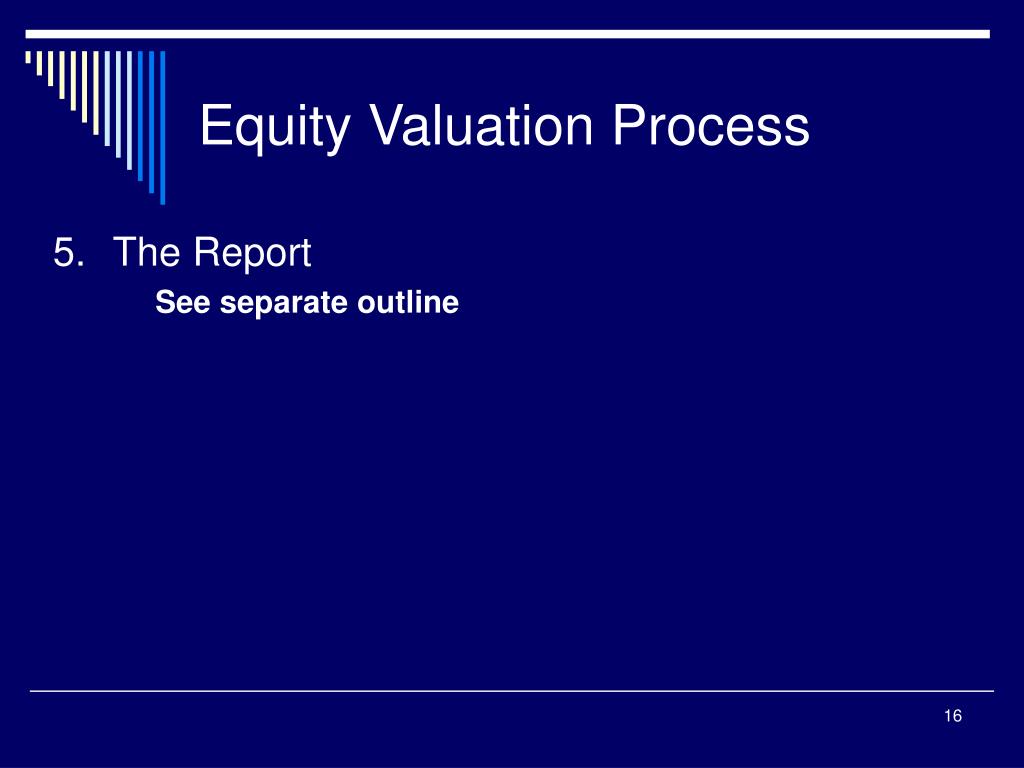 Equity Valuation Process

5. The Report

See separate outline

16